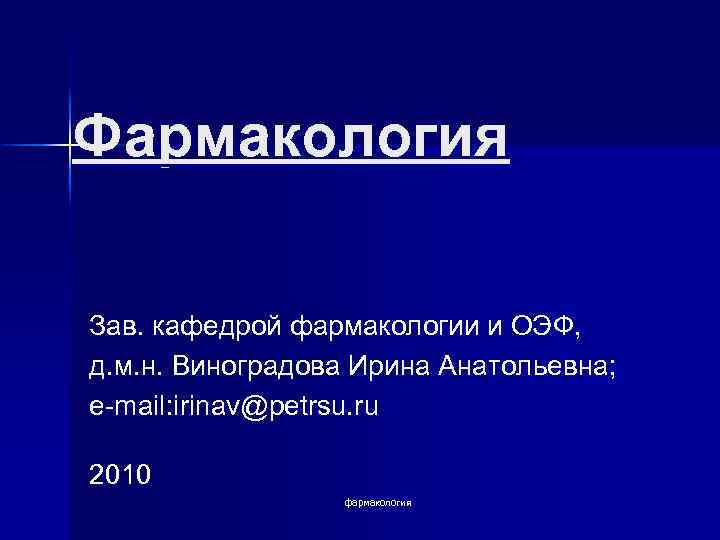 Фармакология

Зав. кафедрой фармакологии и ОЭФ,
д.м.н. Виноградова Ирина Анатольевна;
e-mail:irinav@petrsu.ru

2010

фармакология